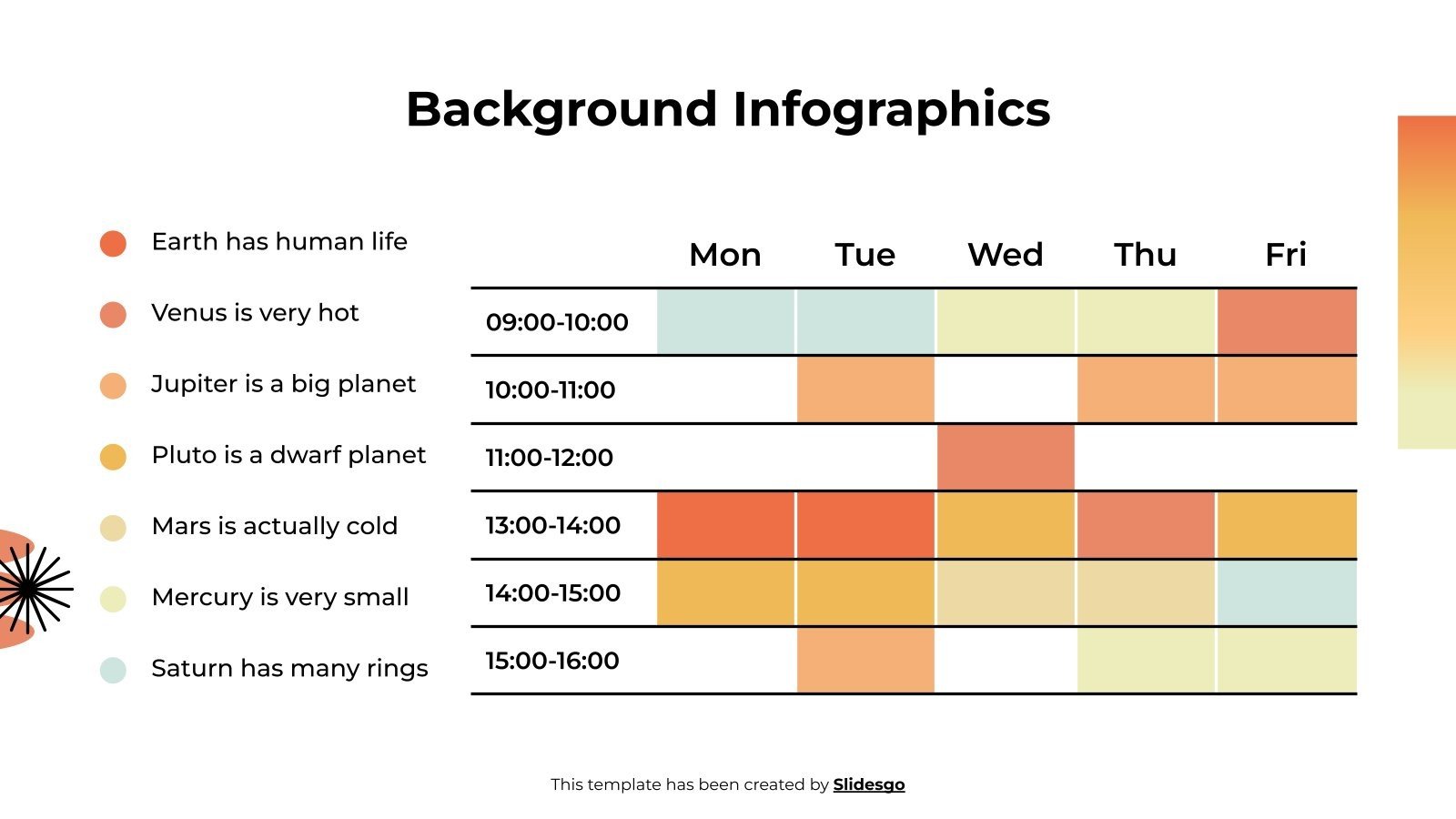 Background Infographics

Earth has human life

Venus is very hot

Jupiter is a big planet

Pluto is a dwarf planet

Mars is actually cold

Mercury is very small

Saturn has many rings

| | Mon | Tue | Wed | Thu | Fri |
|---|---|---|---|---|---|
| 09:00-10:00 | | | | | |
| 10:00-11:00 | | | | | |
| 11:00-12:00 | | | | | |
| 13:00-14:00 | | | | | |
| 14:00-15:00 | | | | | |
| 15:00-16:00 | | | | | |

This template has been created by Slidesgo